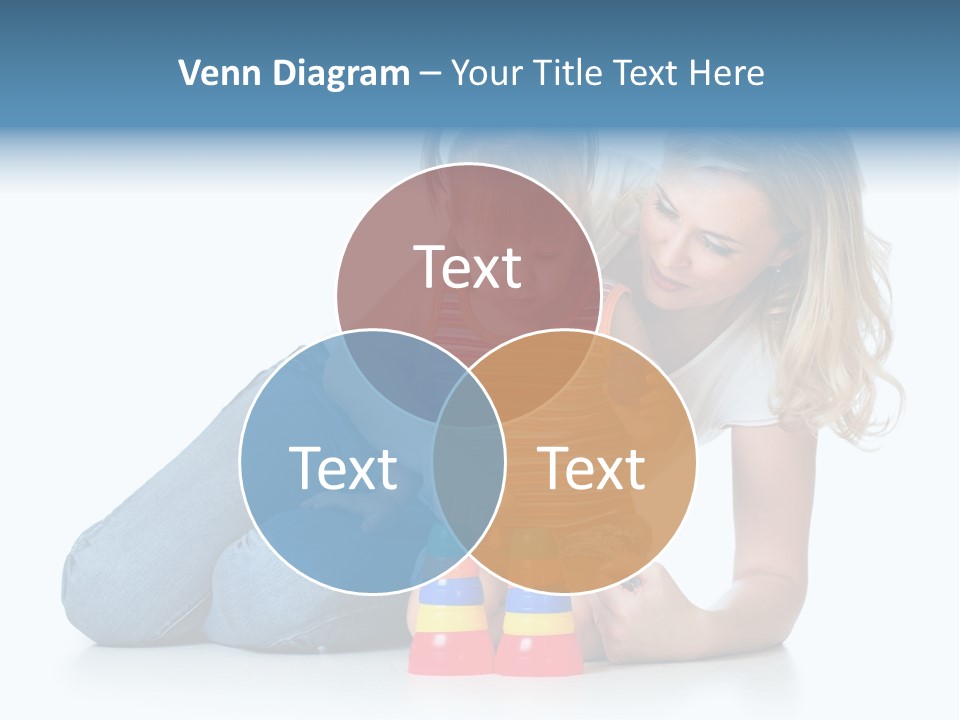 Venn Diagram – Your Title Text Here

Text

Text

Text